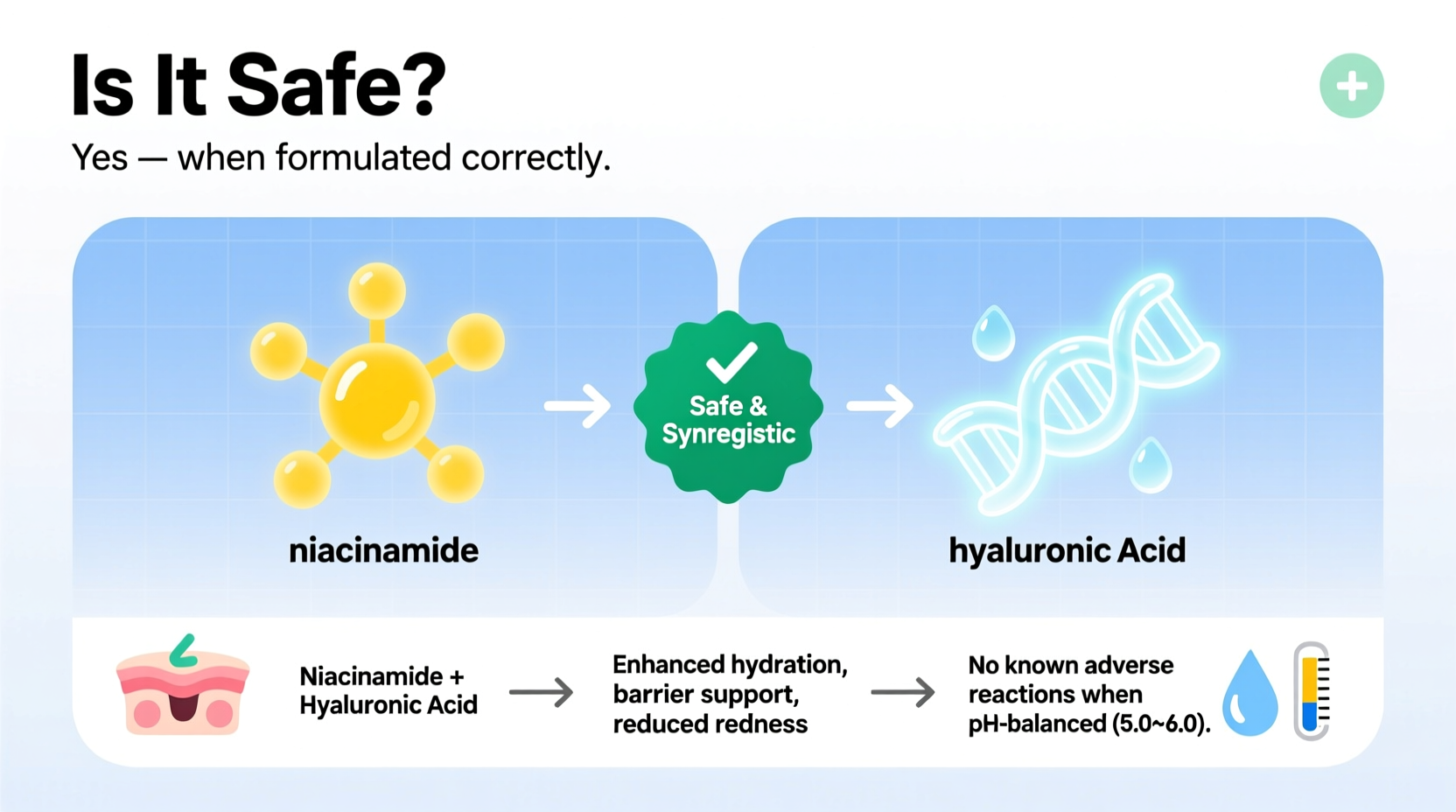 Is It Safe?

Yes — when formulated correctly.

niacinamide

Safe & Synregistic

hyaluronic Acid

Niacinamide + Hyaluronic Acid

Enhanced hydration, barrier support, reduced redness

No known adverse reactions when pH-balanced (5.0~6.0).